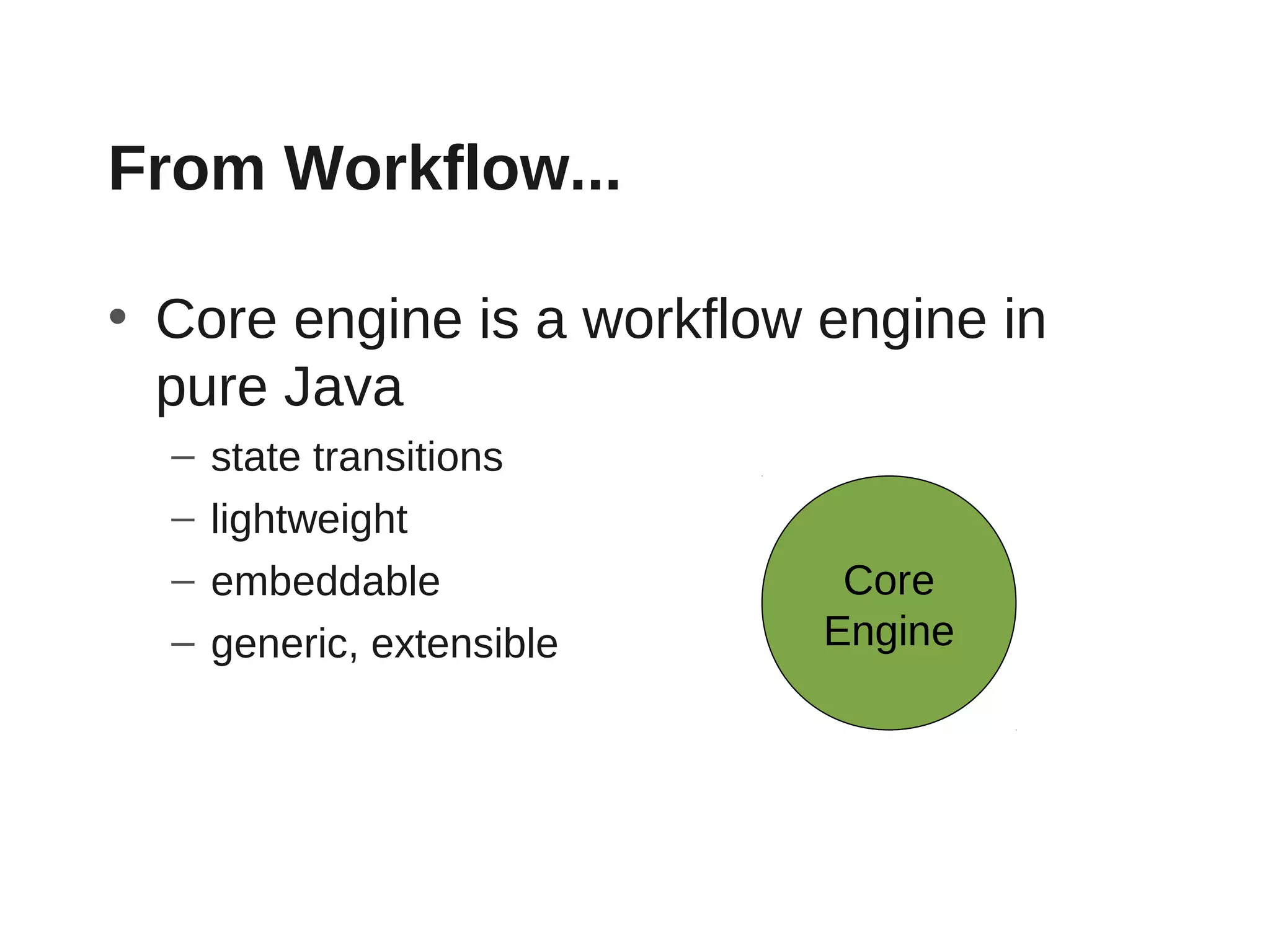 From Workflow...

• Core engine is a workflow engine in pure Java
– state transitions
– lightweight
– embeddable
– generic, extensible

Core Engine